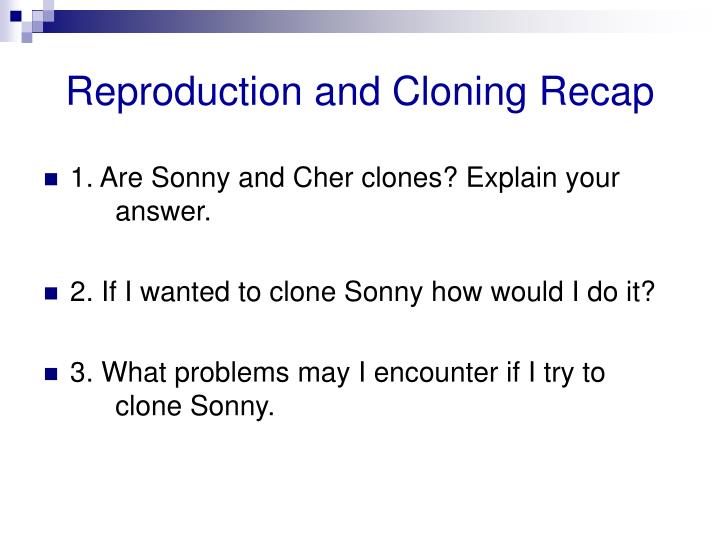 Reproduction and Cloning Recap

1. Are Sonny and Cher clones? Explain your answer.

2. If I wanted to clone Sonny how would I do it?

3. What problems may I encounter if I try to clone Sonny.